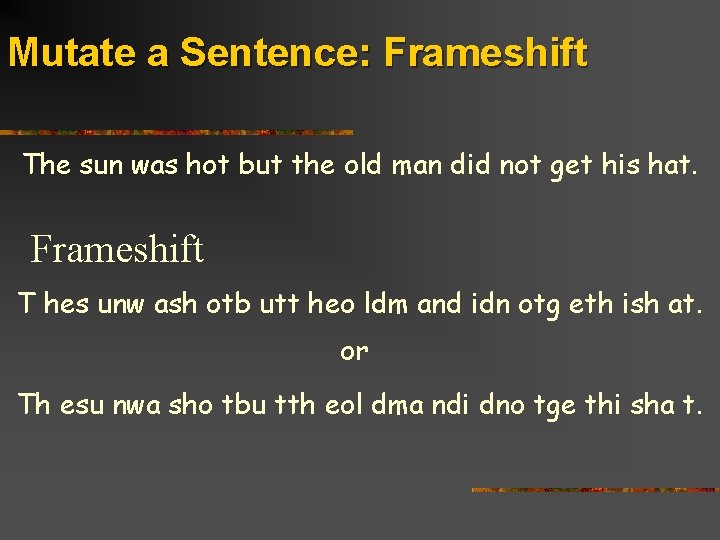 Mutate a Sentence: Frameshift

The sun was hot but the old man did not get his hat.

Frameshift

T hes unw ash otb utt heo ldm and idn otg eth ish at.

or

Th esu nwa sho tbu tth eol dma ndi dno tge thi sha t.